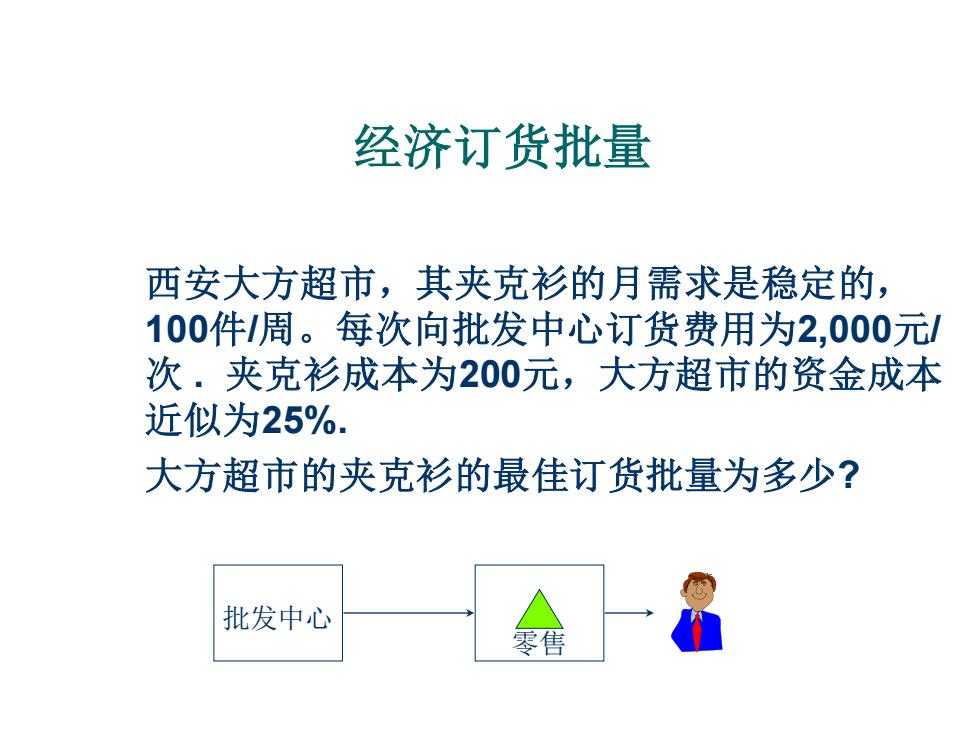 经济订货批量

西安大方超市，其夹克衫的月需求是稳定的，100件/周。每次向批发中心订货费用为2,000元/次．夹克衫成本为200元，大方超市的资金成本近似为25%.

大方超市的夹克衫的最佳订货批量为多少?

批发中心

零售